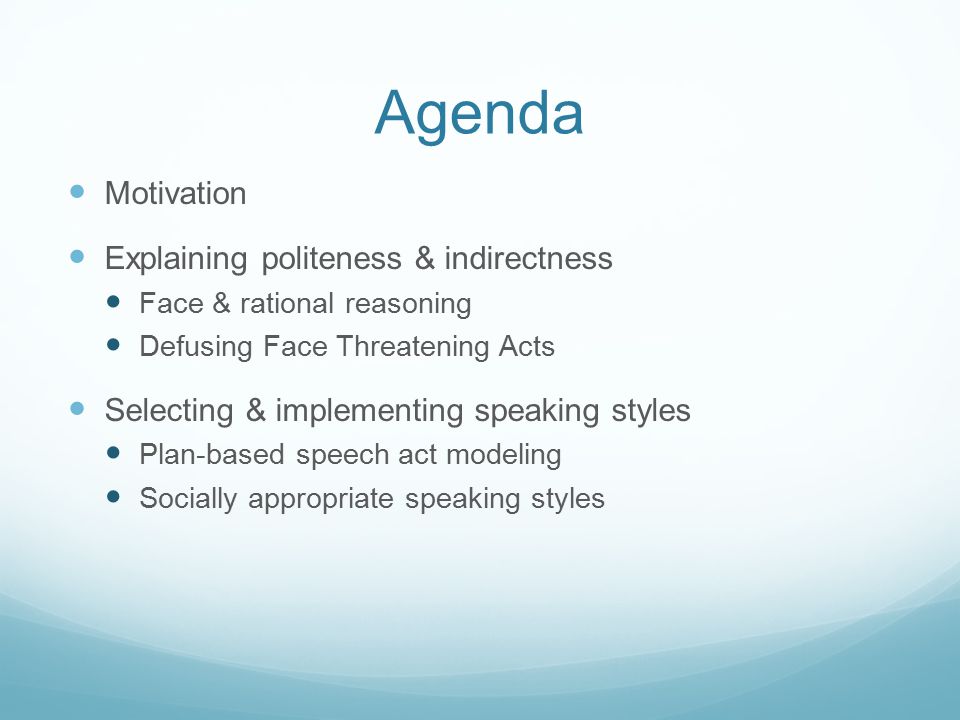 Agenda

- Motivation
- Explaining politeness & indirectness
  - Face & rational reasoning
  - Defusing Face Threatening Acts
- Selecting & implementing speaking styles
  - Plan-based speech act modeling
  - Socially appropriate speaking styles